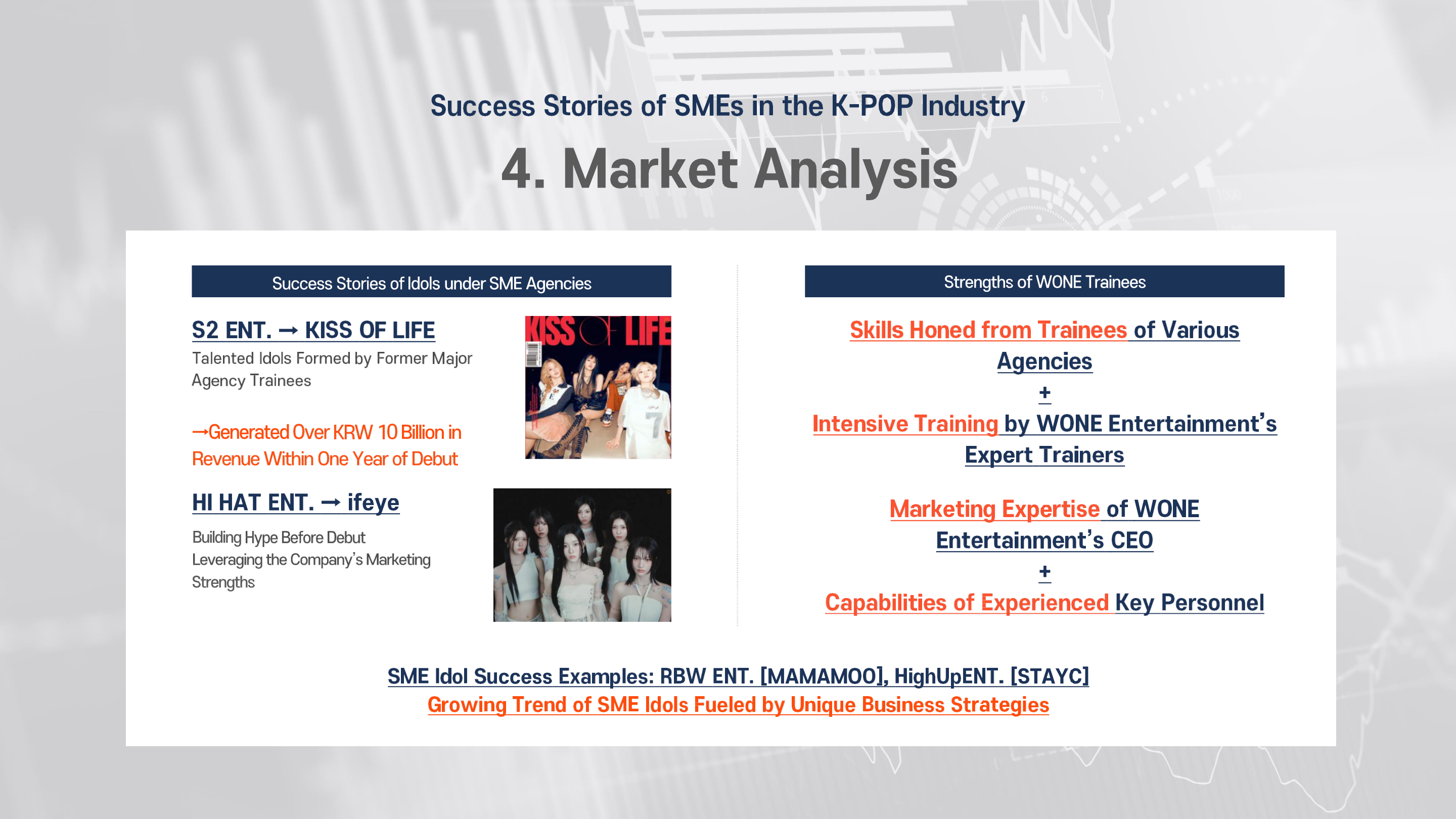 Success Stories of SMEs in the K-POP Industry

4. Market Analysis

Success Stories of Idols under SME Agencies

S2 ENT. → KISS OF LIFE

Talented Idols Formed by Former Major Agency Trainees

→Generated Over KRW 10 Billion in Revenue Within One Year of Debut

KISS OF LIFE

HI HAT ENT. → ifeye

Building Hype Before Debut Leveraging the Company's Marketing Strengths

Strengths of WONE Trainees

Skills Honed from Trainees of Various Agencies

+

Intensive Training by WONE Entertainment's Expert Trainers

Marketing Expertise of WONE Entertainment's CEO

+

Capabilities of Experienced Key Personnel

SME Idol Success Examples: RBW ENT. [MAMAMOO], HighUpENT. [STAYC]

Growing Trend of SME Idols Fueled by Unique Business Strategies